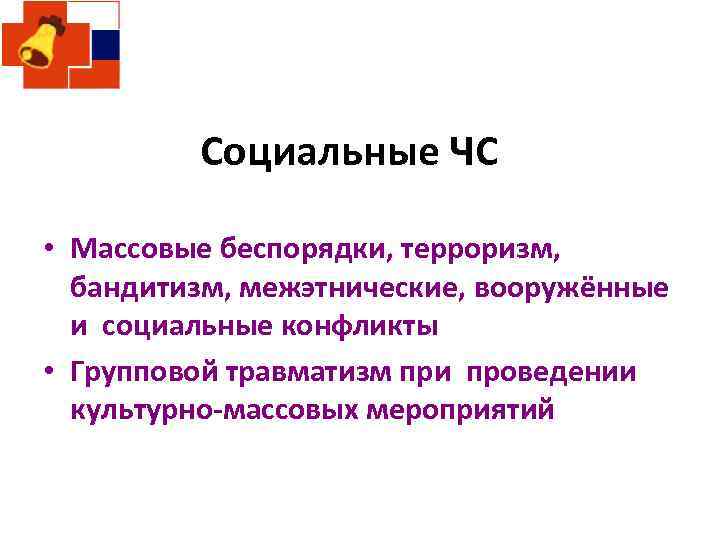 Социальные ЧС

• Массовые беспорядки, терроризм, бандитизм, межэтнические, вооружённые и социальные конфликты
• Групповой травматизм при проведении культурно-массовых мероприятий